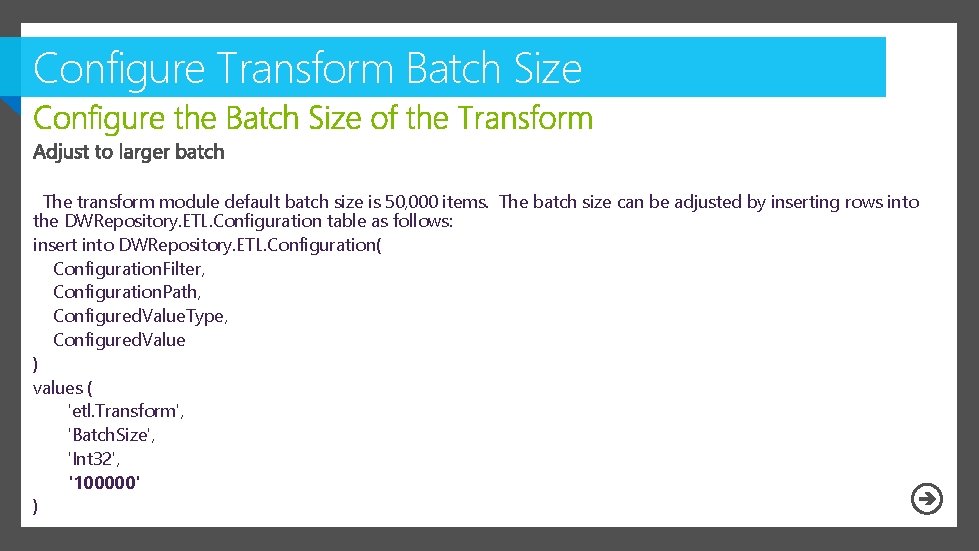 Configure Transform Batch Size

Configure the Batch Size of the Transform

Adjust to larger batch

The transform module default batch size is 50,000 items. The batch size can be adjusted by inserting rows into the DWRepository.ETL.Configuration table as follows:
insert into DWRepository.ETL.Configuration(
ConfigurationFilter,
ConfigurationPath,
ConfiguredValueType,
ConfiguredValue
)
values (
'etl.Transform',
'BatchSize',
'Int32',
'100000'
)